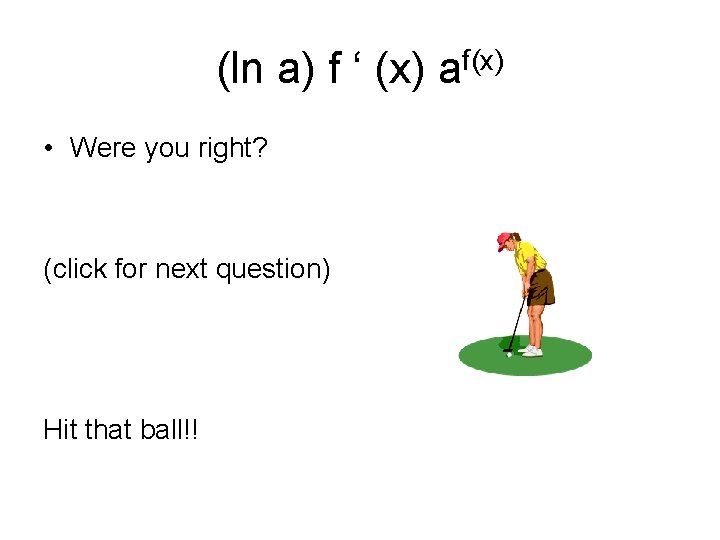 $(\ln a)\ f'(x)\ a^{f(x)}$

• Were you right?

(click for next question)

Hit that ball!!